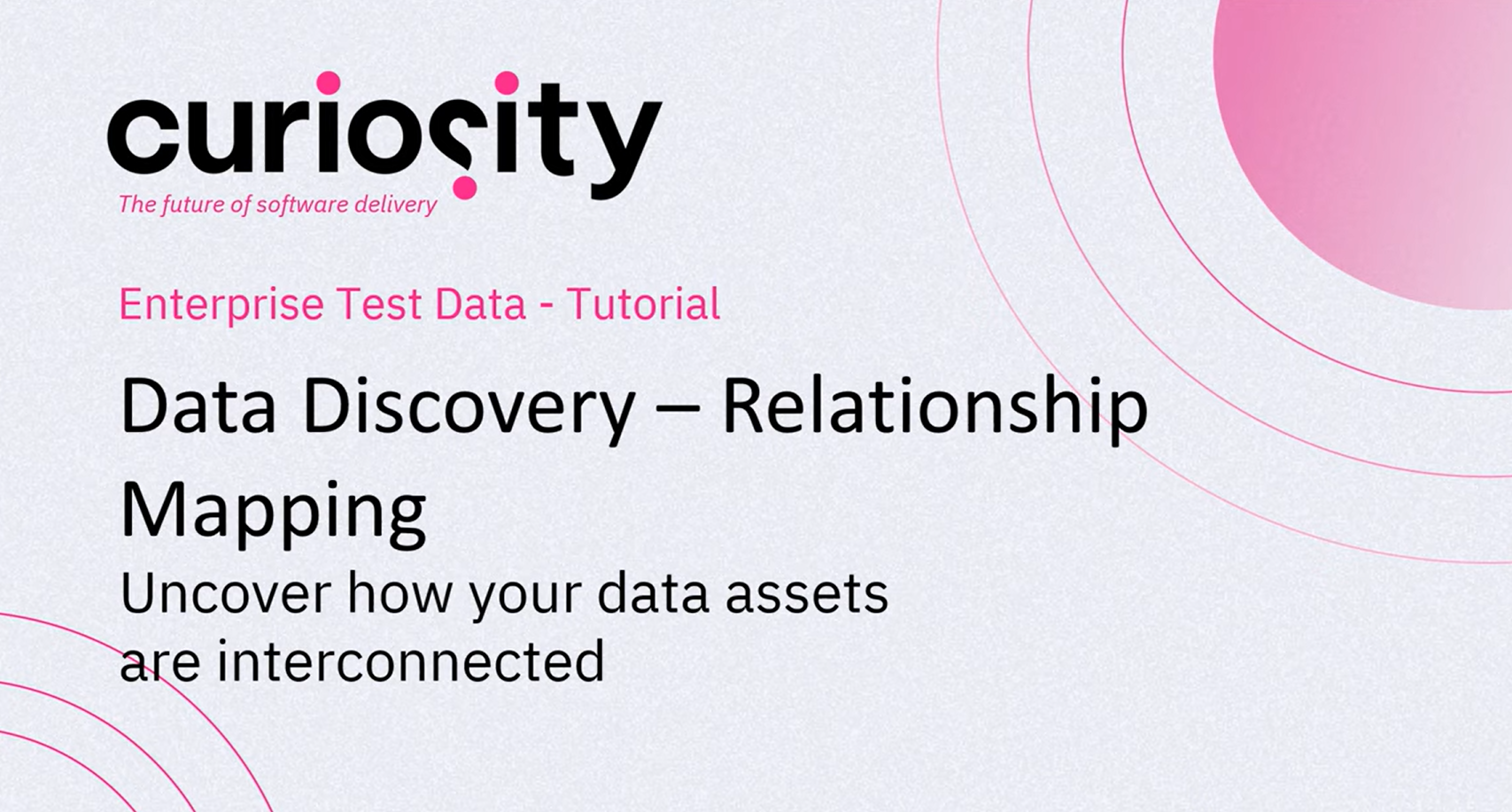 curiosity
The future of software delivery

Enterprise Test Data - Tutorial

Data Discovery – Relationship Mapping

Uncover how your data assets are interconnected